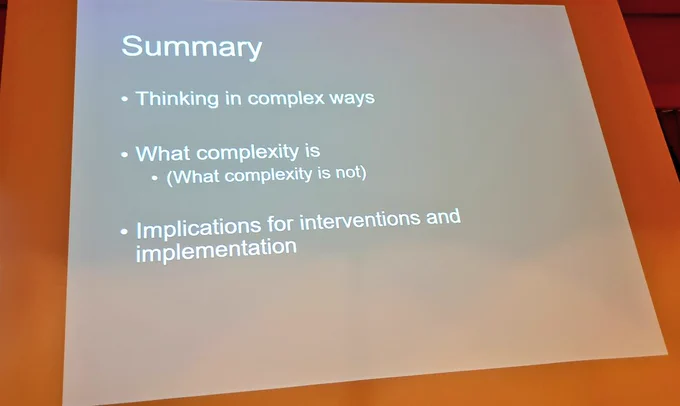 Summary

• Thinking in complex ways

• What complexity is
  • (What complexity is not)

• Implications for interventions and implementation